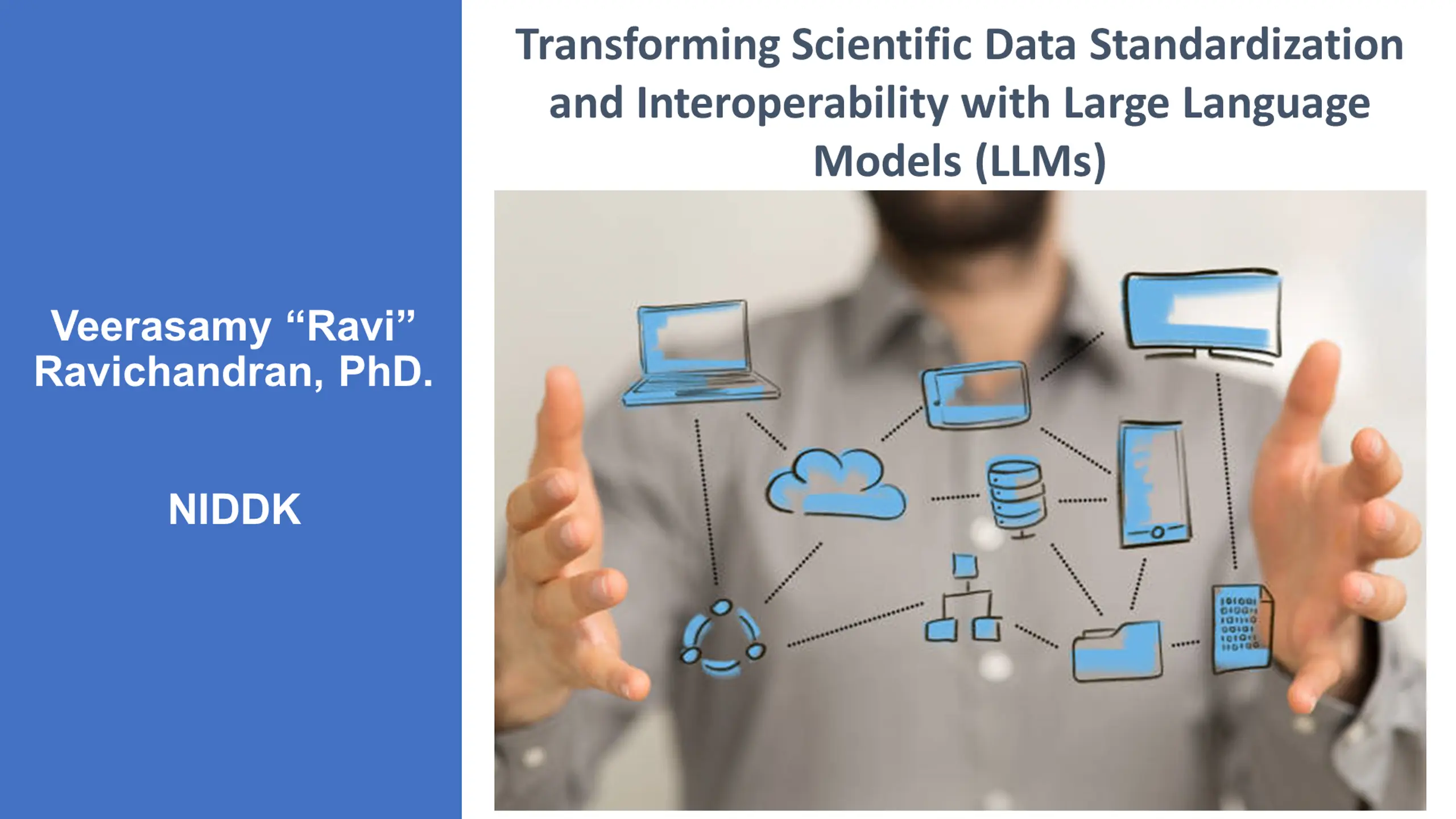 Veerasamy “Ravi” Ravichandran, PhD.

NIDDK

Transforming Scientific Data Standardization and Interoperability with Large Language Models (LLMs)